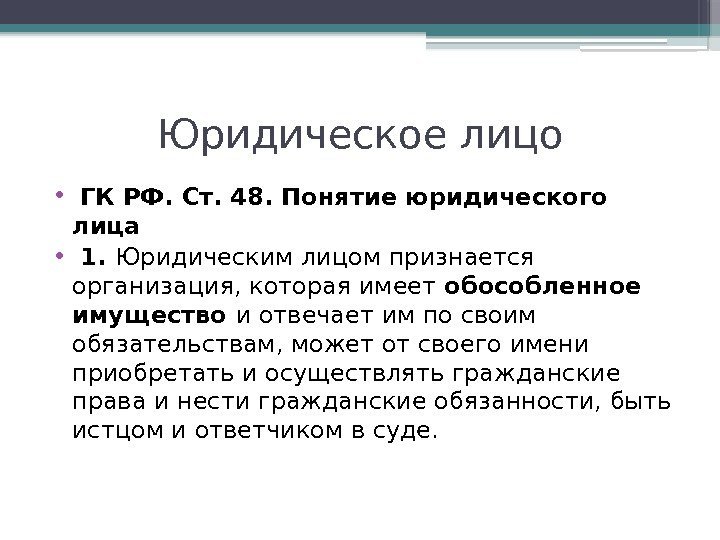 Юридическое лицо

• ГК РФ. Ст. 48. Понятие юридического лица
• 1. Юридическим лицом признается организация, которая имеет обособленное имущество и отвечает им по своим обязательствам, может от своего имени приобретать и осуществлять гражданские права и нести гражданские обязанности, быть истцом и ответчиком в суде.